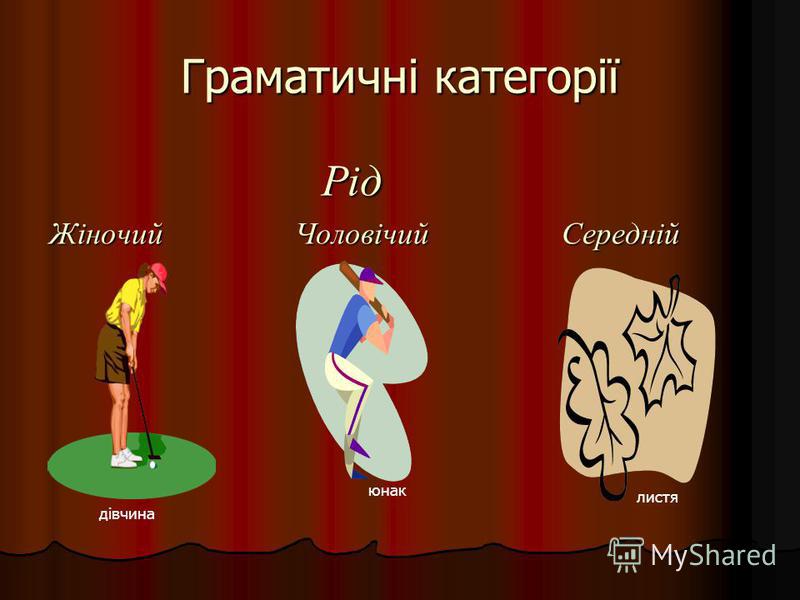 Граматичні категорії

Рід

Жіночий

Чоловічий

Середній

дівчина

юнак

листя

MyShared